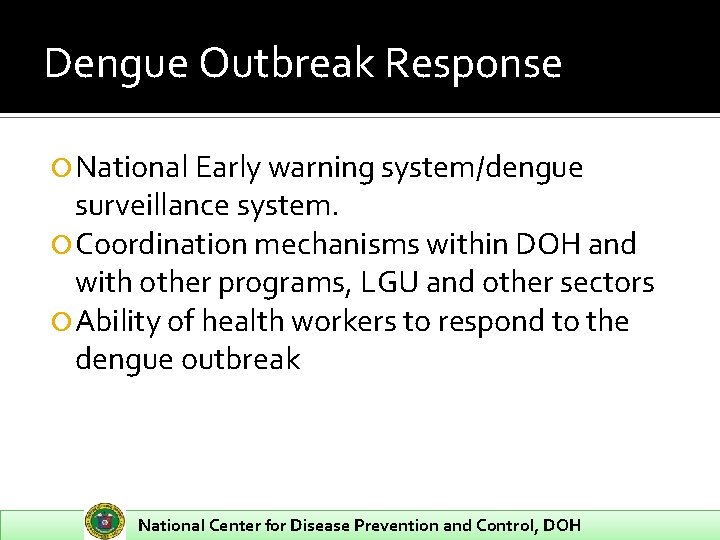 Dengue Outbreak Response

National Early warning system/dengue surveillance system.

Coordination mechanisms within DOH and with other programs, LGU and other sectors

Ability of health workers to respond to the dengue outbreak

National Center for Disease Prevention and Control, DOH